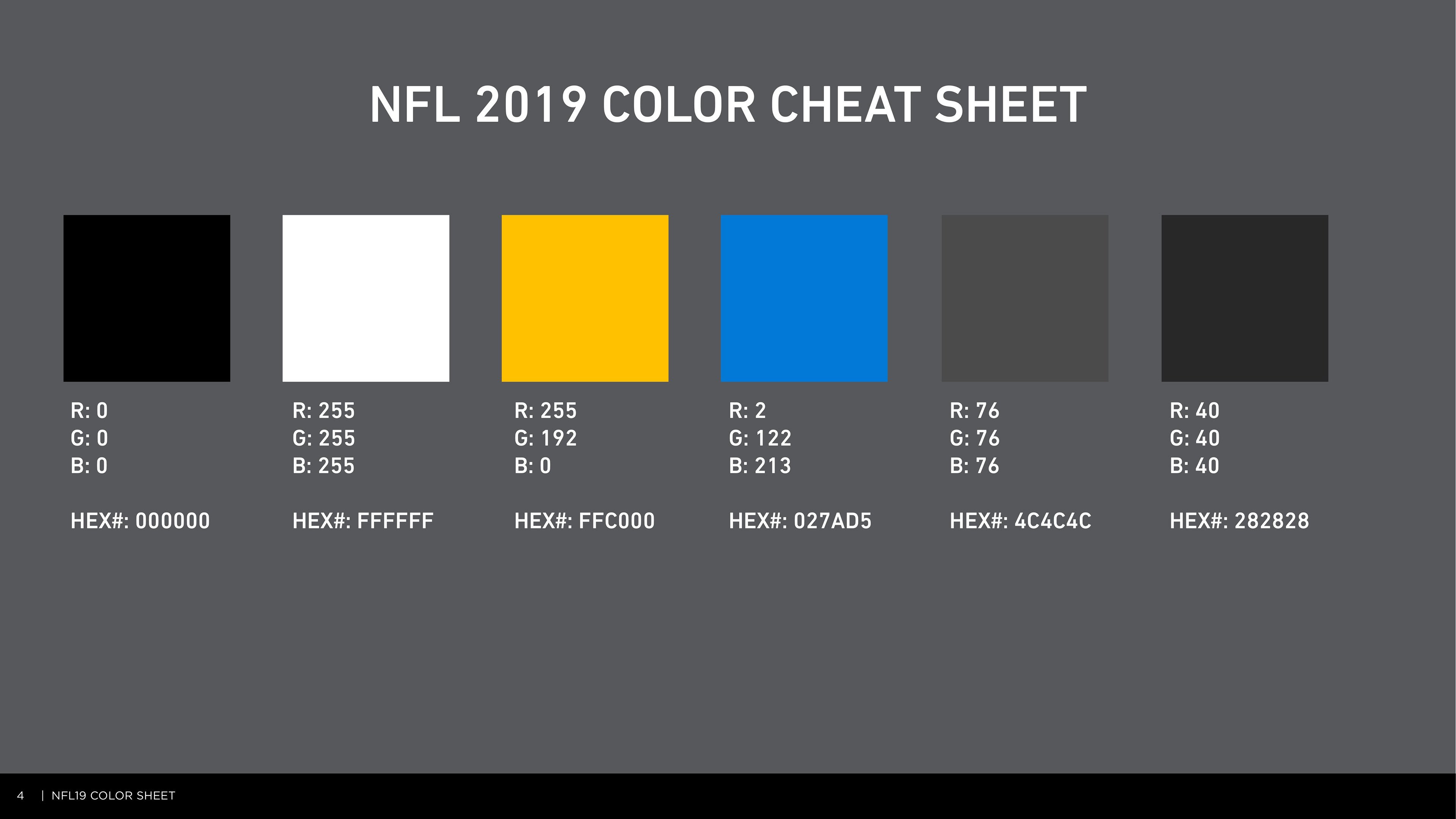 NFL 2019 COLOR CHEAT SHEET

R: 0
G: 0
B: 0

HEX#: 000000

R: 255
G: 255
B: 255

HEX#: FFFFFF

R: 255
G: 192
B: 0

HEX#: FFC000

R: 2
G: 122
B: 213

HEX#: 027AD5

R: 76
G: 76
B: 76

HEX#: 4C4C4C

R: 40
G: 40
B: 40

HEX#: 282828

4 | NFL19 COLOR SHEET